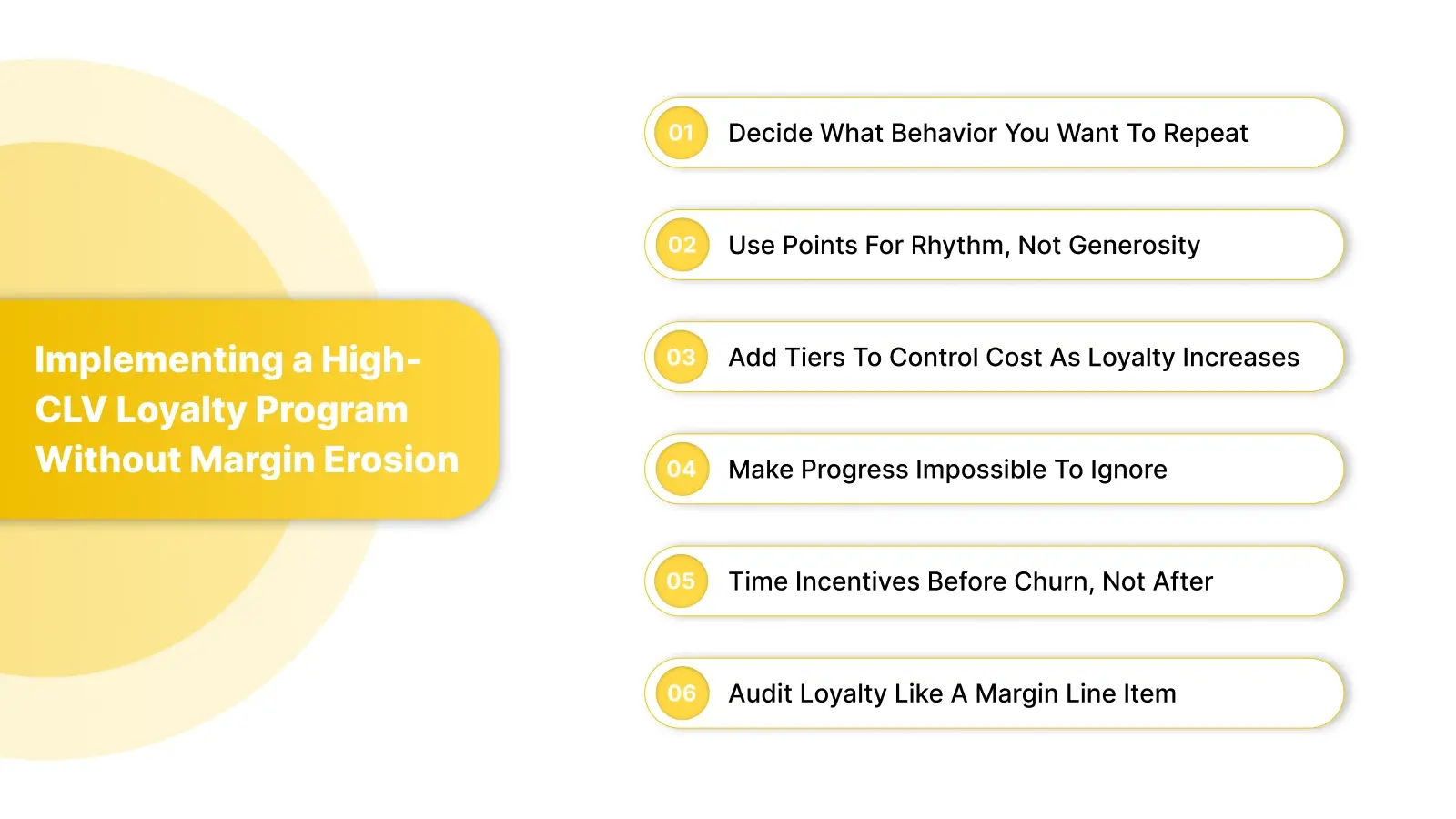 Implementing a High-CLV Loyalty Program Without Margin Erosion

01 Decide What Behavior You Want To Repeat

02 Use Points For Rhythm, Not Generosity

03 Add Tiers To Control Cost As Loyalty Increases

04 Make Progress Impossible To Ignore

05 Time Incentives Before Churn, Not After

06 Audit Loyalty Like A Margin Line Item